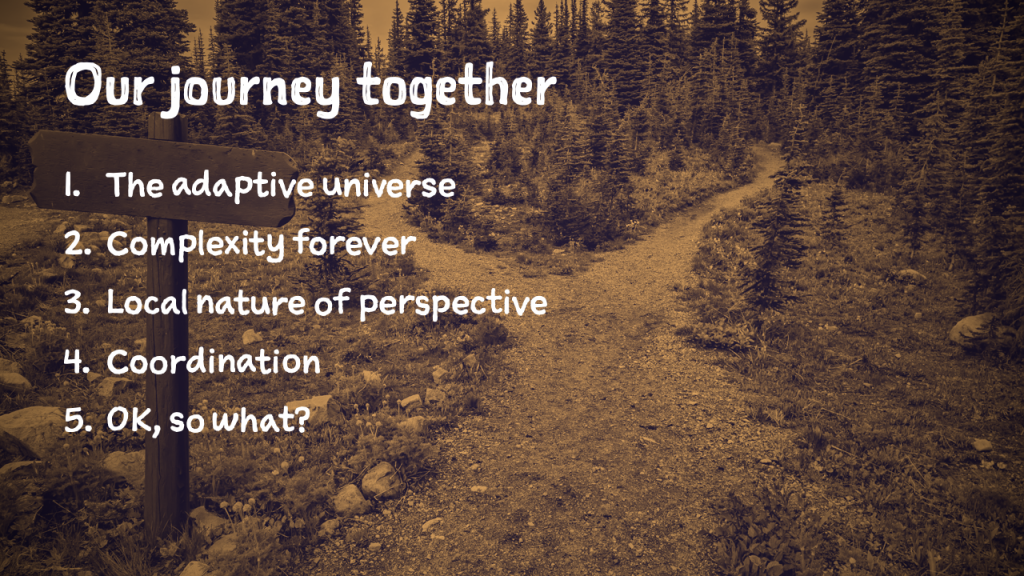 Our journey together

1. The adaptive universe
2. Complexity forever
3. Local nature of perspective
4. Coordination
5. OK, so what?